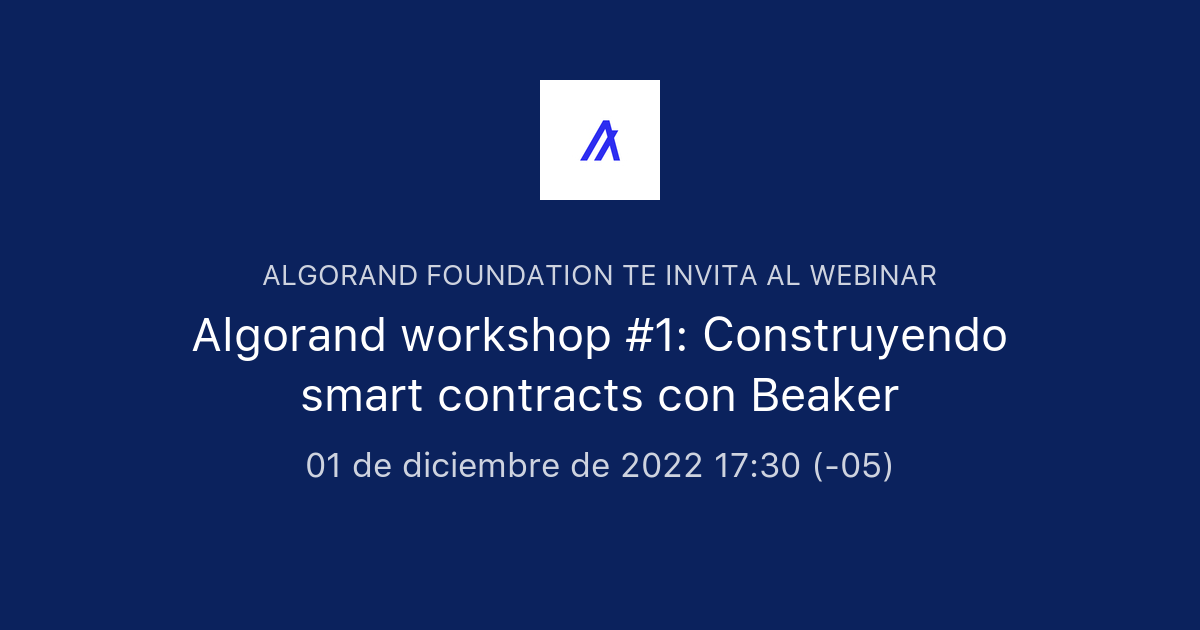 ALGORAND FOUNDATION TE INVITA AL WEBINAR

Algorand workshop #1: Construyendo smart contracts con Beaker

01 de diciembre de 2022 17:30 (-05)